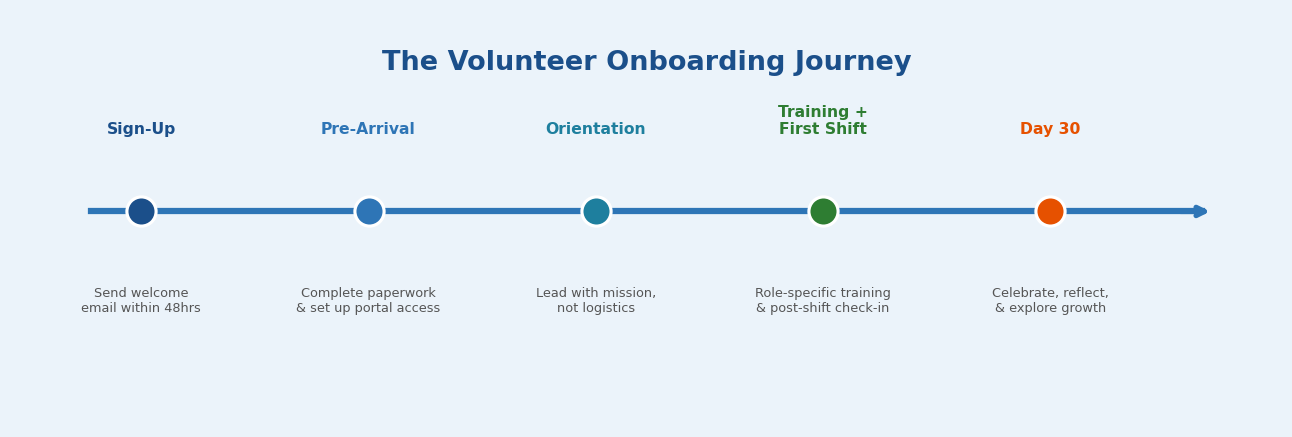 The Volunteer Onboarding Journey

Sign-Up

Pre-Arrival

Orientation

Training + First Shift

Day 30

Send welcome email within 48hrs

Complete paperwork & set up portal access

Lead with mission, not logistics

Role-specific training & post-shift check-in

Celebrate, reflect, & explore growth